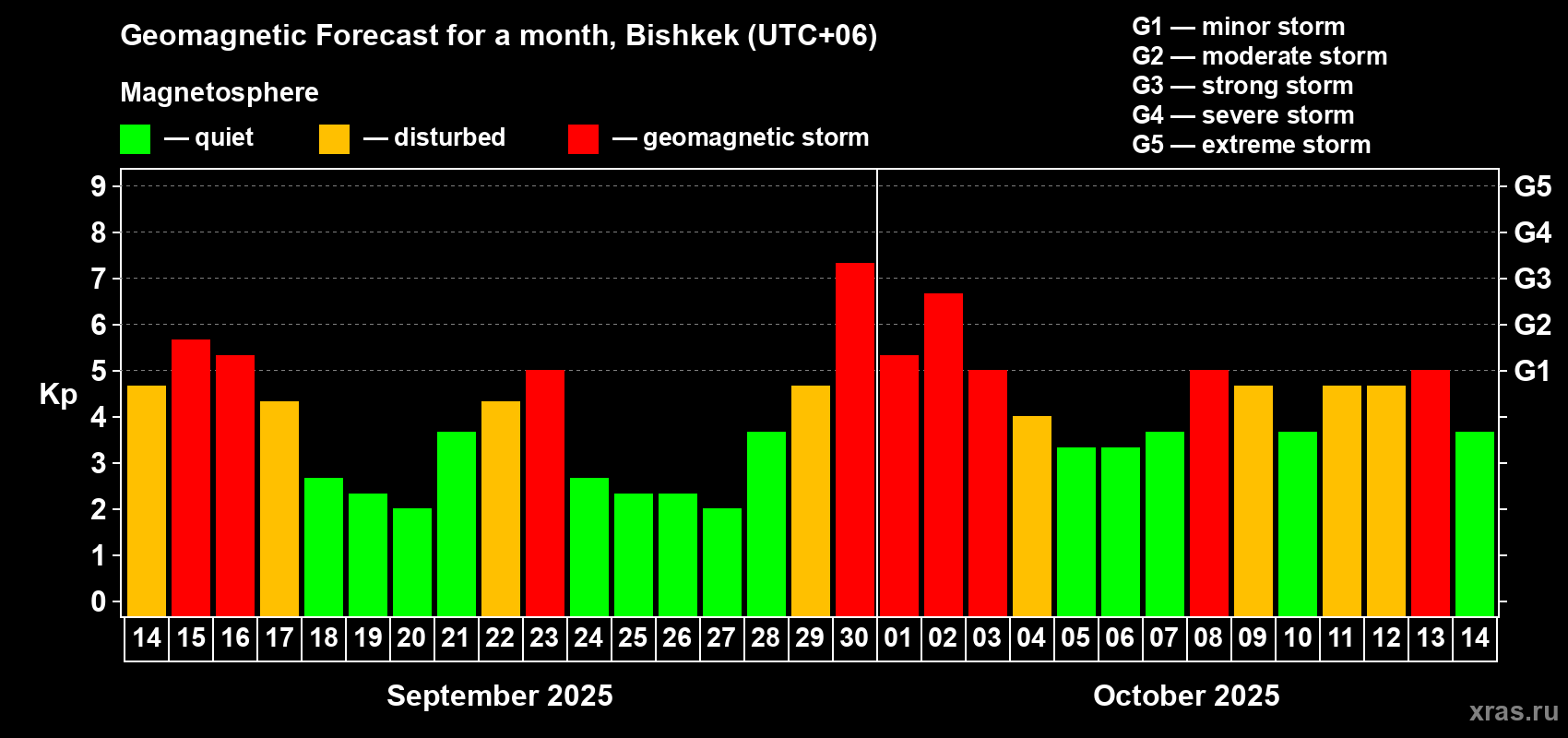 Geomagnetic Forecast for a month, Bishkek (UTC+06)

Magnetosphere

— quiet — disturbed — geomagnetic storm

G1 — minor storm
G2 — moderate storm
G3 — strong storm
G4 — severe storm
G5 — extreme storm

Kp

9
8
7
6
5
4
3
2
1
0

G5
G4
G3
G2
G1

14 15 16 17 18 19 20 21 22 23 24 25 26 27 28 29 30 01 02 03 04 05 06 07 08 09 10 11 12 13 14

September 2025

October 2025

xras.ru